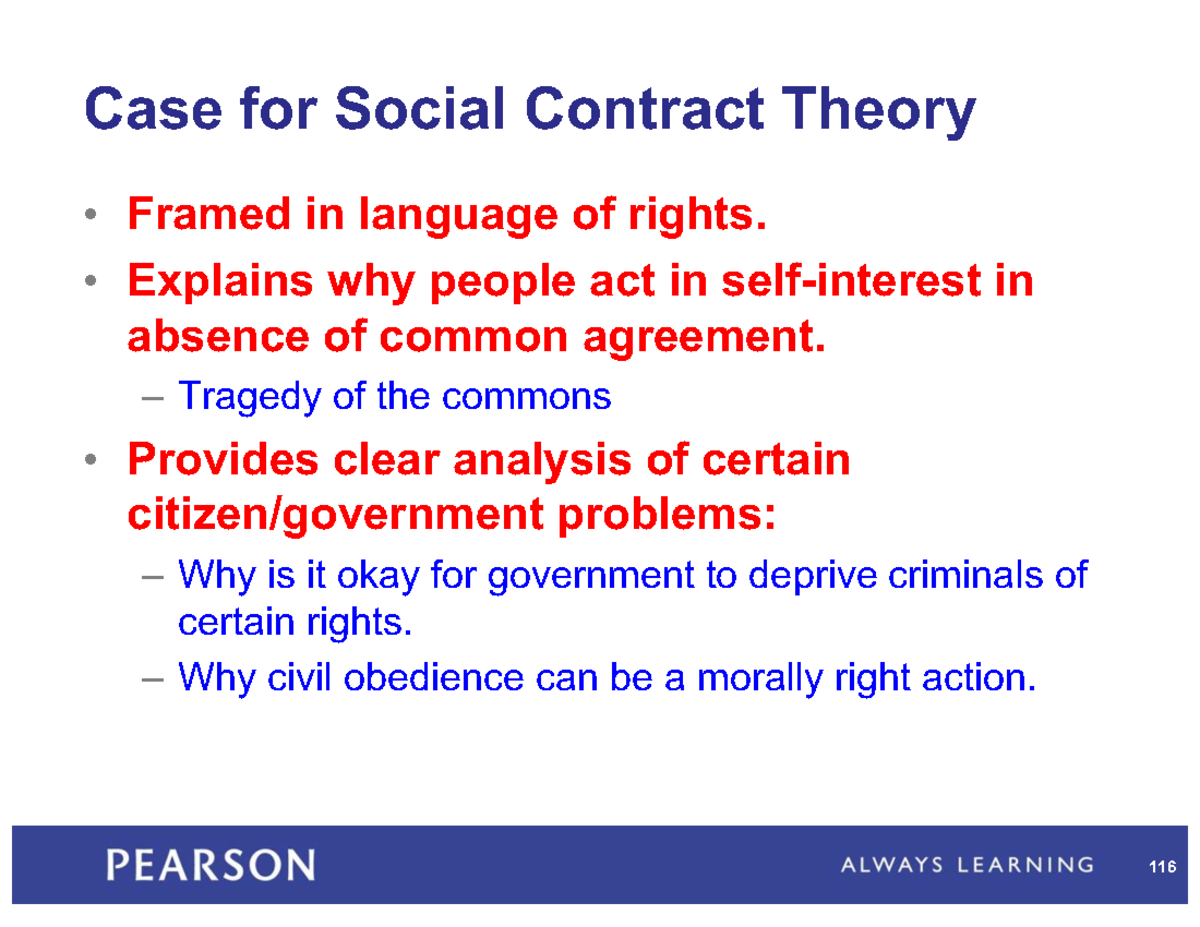 Case for Social Contract Theory

• Framed in language of rights.
• Explains why people act in self-interest in absence of common agreement.
– Tragedy of the commons
• Provides clear analysis of certain citizen/government problems:
– Why is it okay for government to deprive criminals of certain rights.
– Why civil obedience can be a morally right action.

PEARSON ALWAYS LEARNING 116